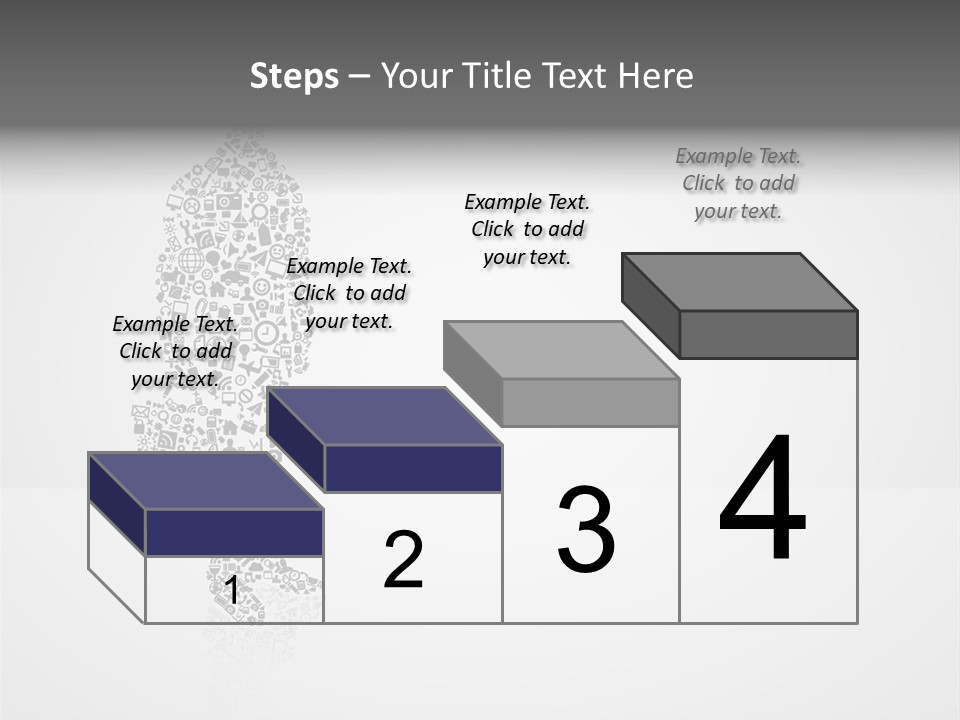 Steps – Your Title Text Here

Example Text. Click to add your text.

Example Text. Click to add your text.

Example Text. Click to add your text.

Example Text. Click to add your text.

1

2

3

4